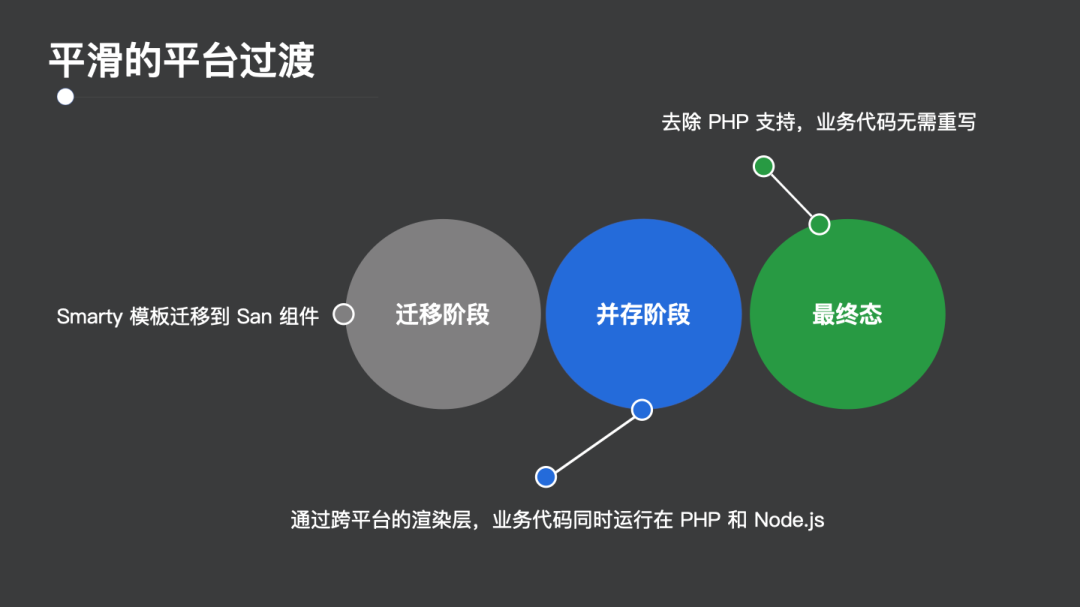 平滑的平台过渡

去除 PHP 支持，业务代码无需重写

Smarty 模板迁移到 San 组件

迁移阶段

并存阶段

最终态

通过跨平台的渲染层，业务代码同时运行在 PHP 和 Node.js